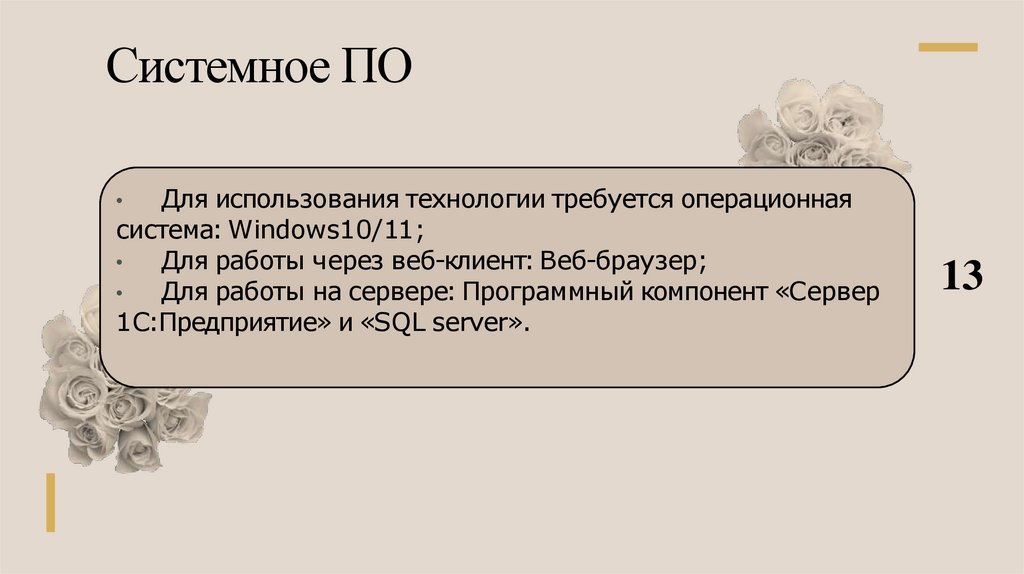 Системное ПО

• Для использования технологии требуется операционная система: Windows10/11;
• Для работы через веб-клиент: Веб-браузер;
• Для работы на сервере: Программный компонент «Сервер 1С:Предприятие» и «SQL server».

13